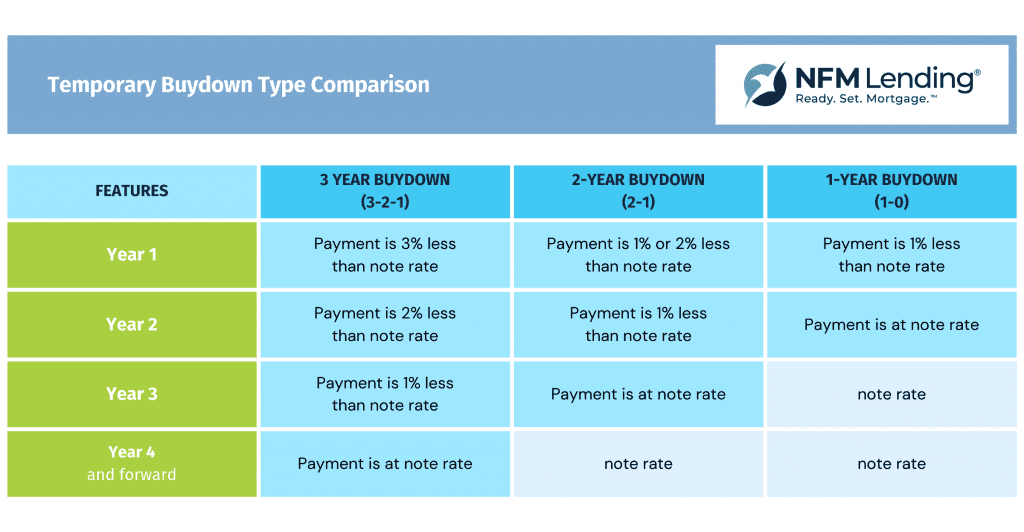 Temporary Buydown Type Comparison

NFM Lending®
Ready. Set. Mortgage.™

| FEATURES | 3 YEAR BUYDOWN (3-2-1) | 2-YEAR BUYDOWN (2-1) | 1-YEAR BUYDOWN (1-0) |
|---|---|---|---|
| Year 1 | Payment is 3% less than note rate | Payment is 1% or 2% less than note rate | Payment is 1% less than note rate |
| Year 2 | Payment is 2% less than note rate | Payment is 1% less than note rate | Payment is at note rate |
| Year 3 | Payment is 1% less than note rate | Payment is at note rate | note rate |
| Year 4 and forward | Payment is at note rate | note rate | note rate |